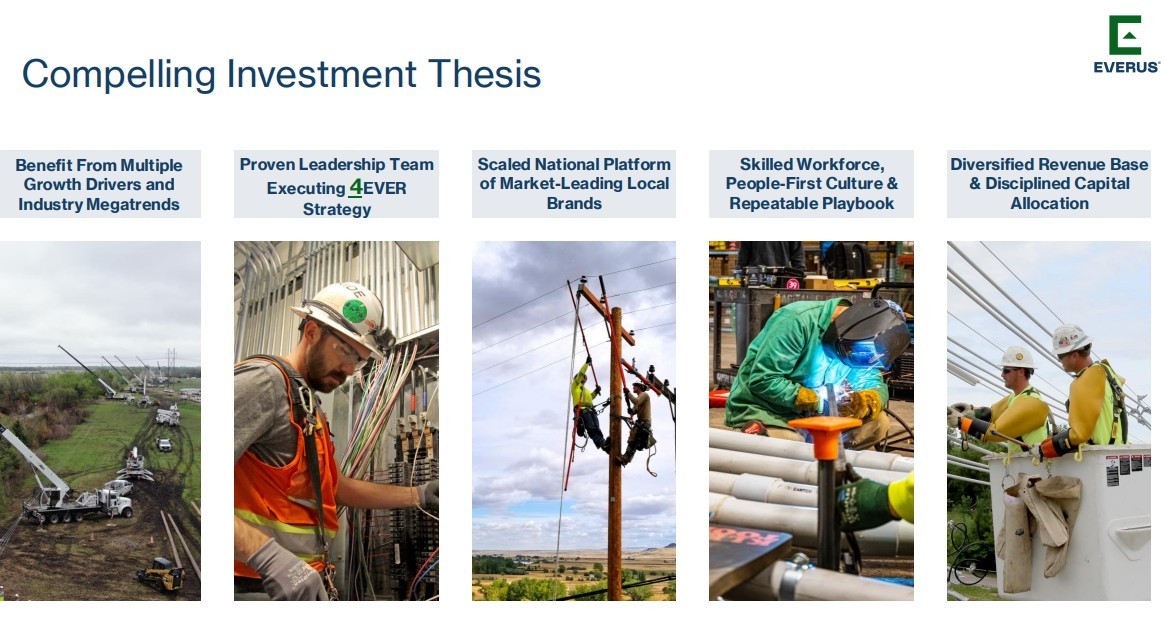 Compelling Investment Thesis

EVERUS

Benefit From Multiple Growth Drivers and Industry Megatrends

Proven Leadership Team Executing 4EVER Strategy

Scaled National Platform of Market-Leading Local Brands

Skilled Workforce, People-First Culture & Repeatable Playbook

Diversified Revenue Base & Disciplined Capital Allocation